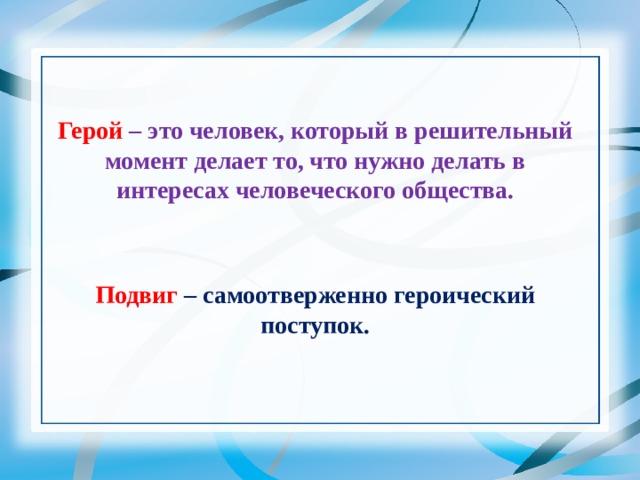 Герой – это человек, который в решительный момент делает то, что нужно делать в интересах человеческого общества.

Подвиг – самоотверженно героический поступок.